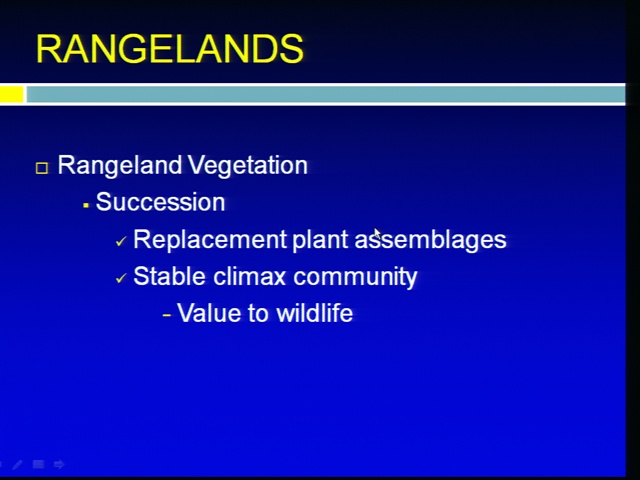 RANGELANDS

□ Rangeland Vegetation

▪ Succession

✓ Replacement plant assemblages

✓ Stable climax community

- Value to wildlife